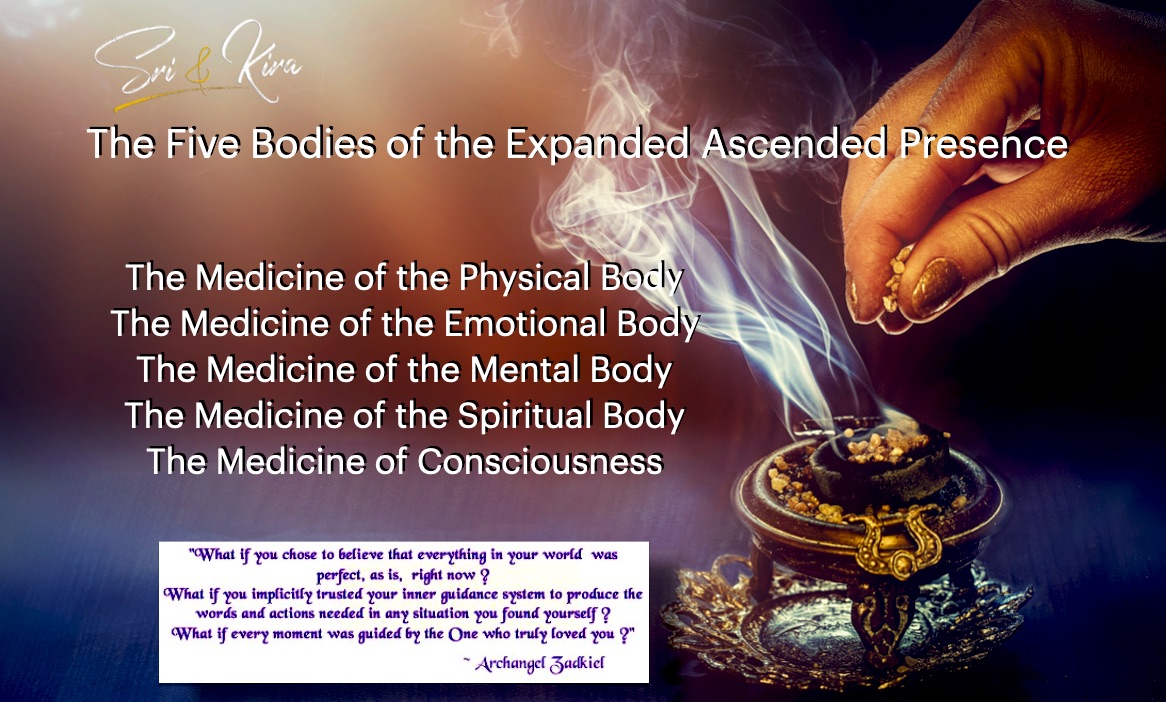 Sri & Kira

The Five Bodies of the Expanded Ascended Presence

The Medicine of the Physical Body
The Medicine of the Emotional Body
The Medicine of the Mental Body
The Medicine of the Spiritual Body
The Medicine of Consciousness

"What if you chose to believe that everything in your world was perfect, as is, right now ?
What if you implicitly trusted your inner guidance system to produce the words and actions needed in any situation you found yourself ?
What if every moment was guided by the One who truly loved you ?"

~ Archangel Zadkiel